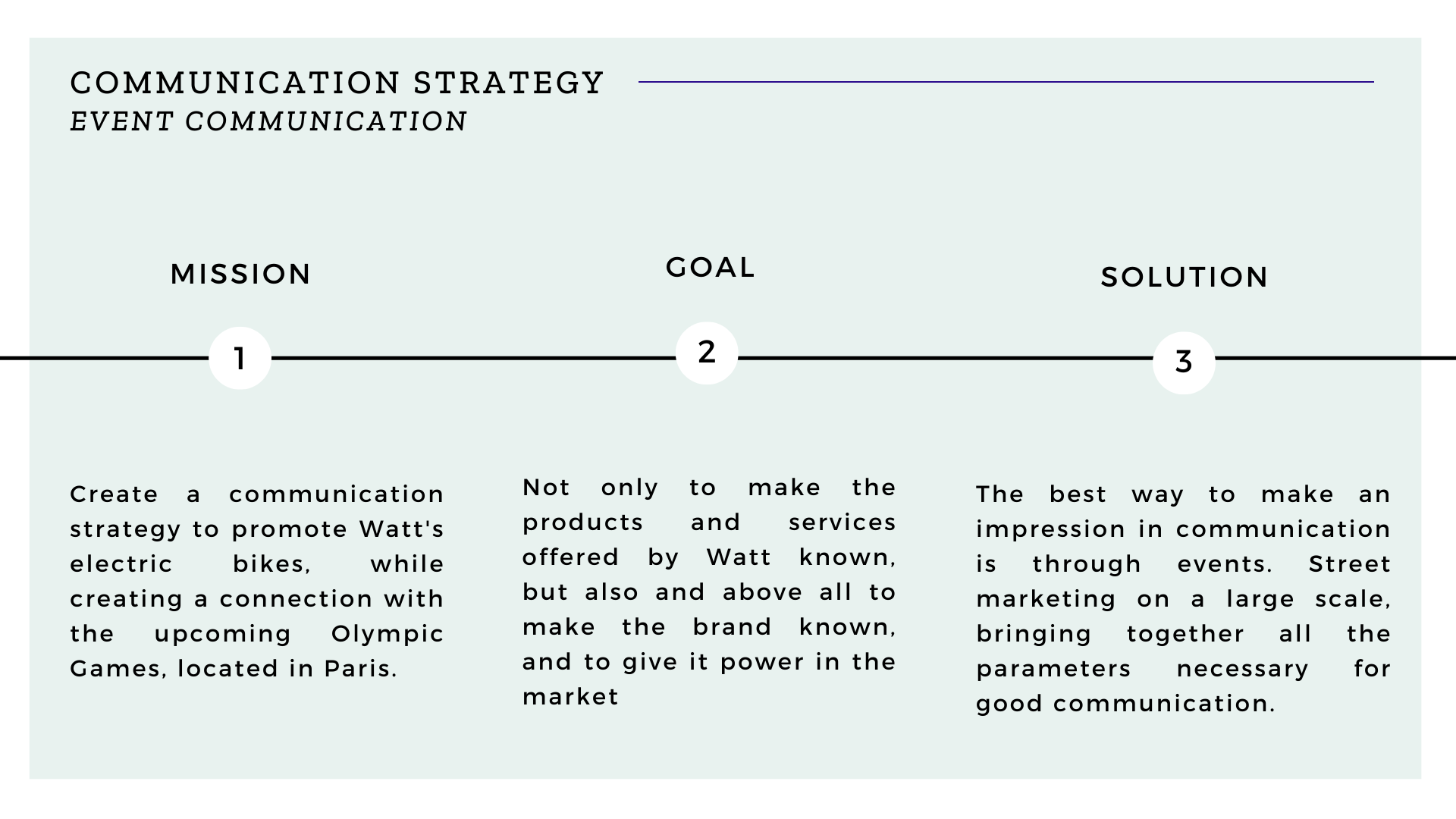 COMMUNICATION STRATEGY
EVENT COMMUNICATION

MISSION

1

Create a communication strategy to promote Watt's electric bikes, while creating a connection with the upcoming Olympic Games, located in Paris.

GOAL

2

Not only to make the products and services offered by Watt known, but also and above all to make the brand known, and to give it power in the market

SOLUTION

3

The best way to make an impression in communication is through events. Street marketing on a large scale, bringing together all the parameters necessary for good communication.